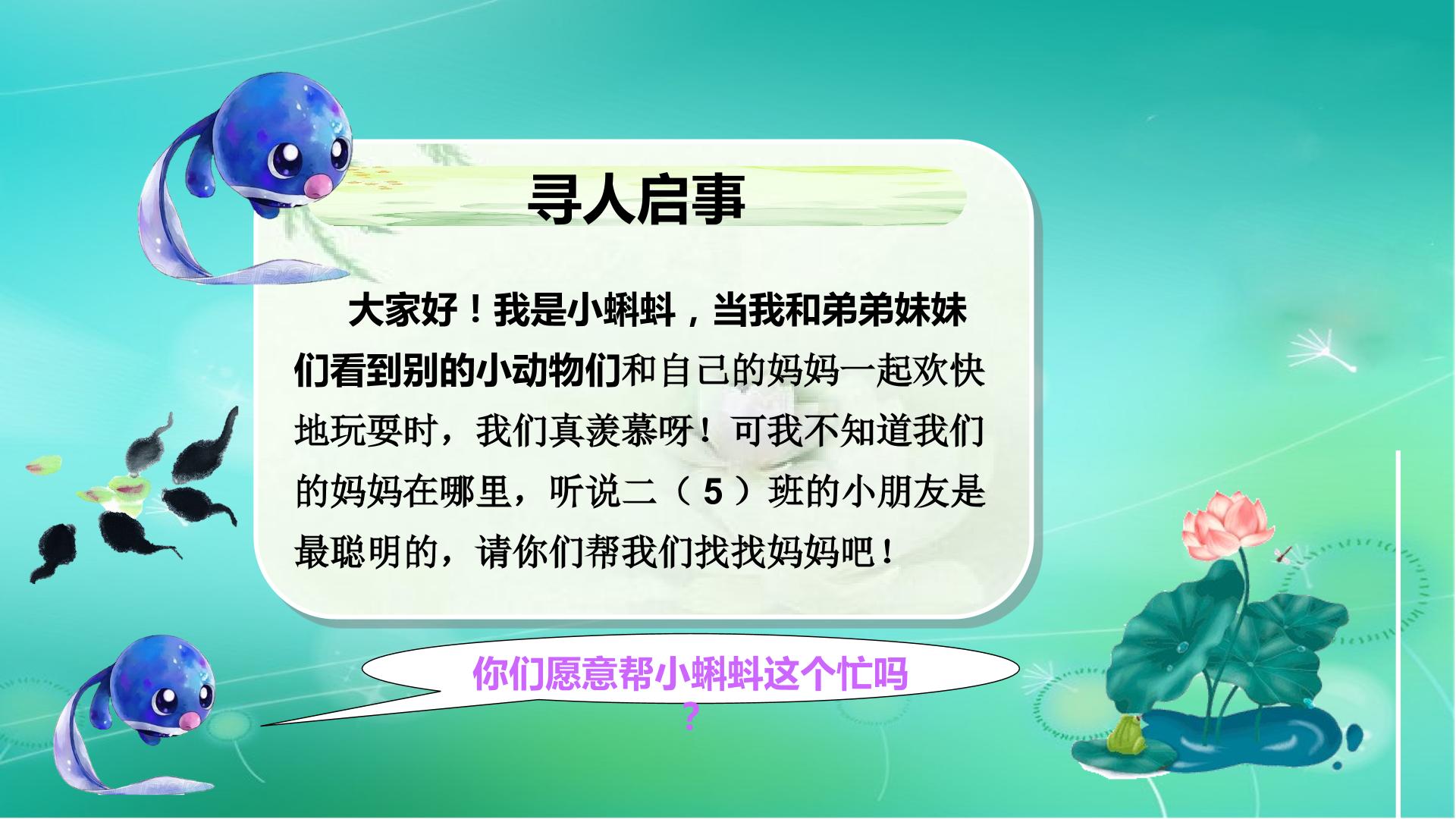 寻人启事

大家好！我是小蝌蚪，当我和弟弟妹妹们看到别的小动物们和自己的妈妈一起欢快地玩耍时，我们真羡慕呀！可我不知道我们的妈妈在哪里，听说二（5）班的小朋友是最聪明的，请你们帮我们找找妈妈吧！

你们愿意帮小蝌蚪这个忙吗？